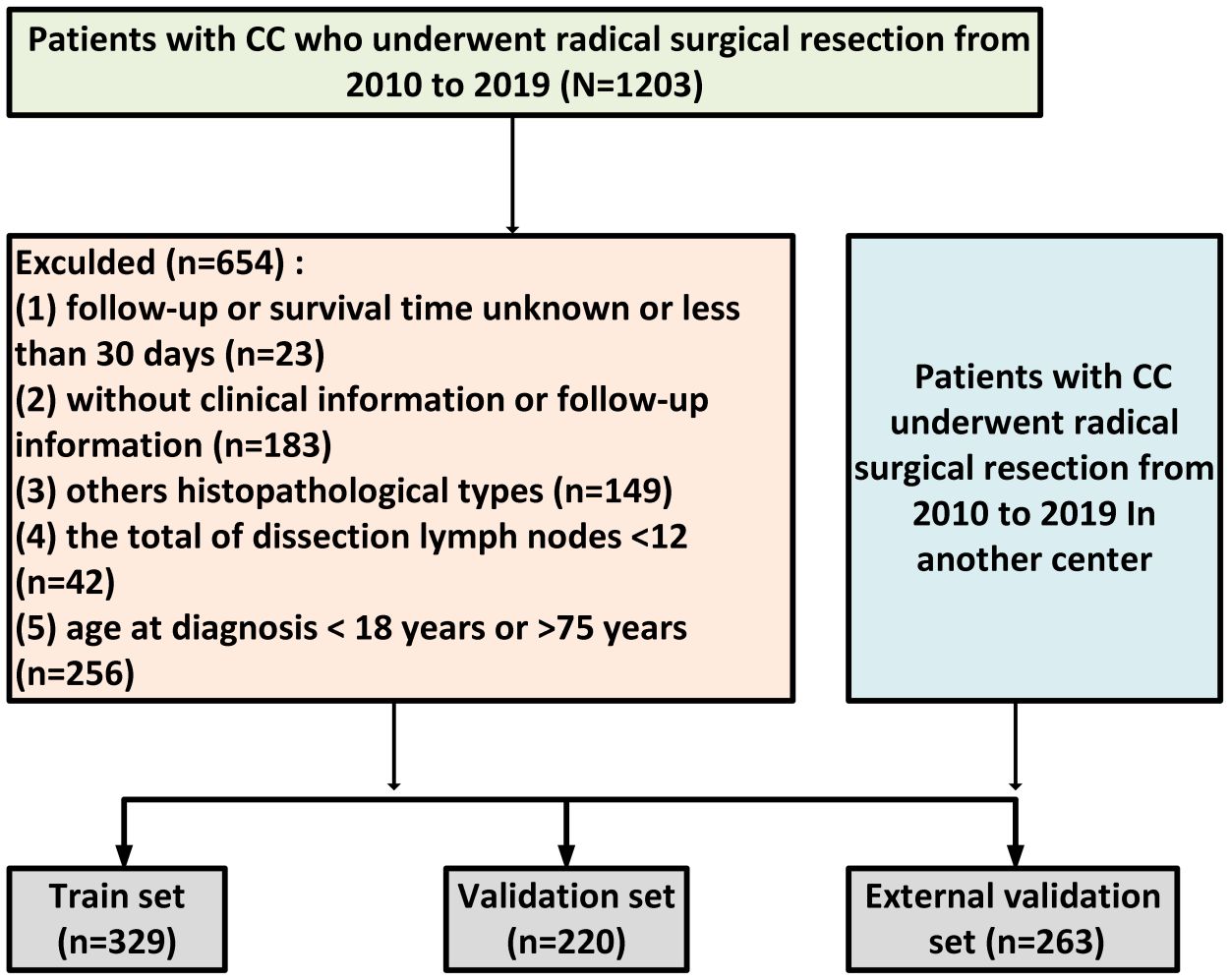 Patients with CC who underwent radical surgical resection from 2010 to 2019 (N=1203)

Exculded (n=654) :
(1) follow-up or survival time unknown or less than 30 days (n=23)
(2) without clinical information or follow-up information (n=183)
(3) others histopathological types (n=149)
(4) the total of dissection lymph nodes <12 (n=42)
(5) age at diagnosis < 18 years or >75 years (n=256)

Patients with CC underwent radical surgical resection from 2010 to 2019 In another center

Train set (n=329)

Validation set (n=220)

External validation set (n=263)